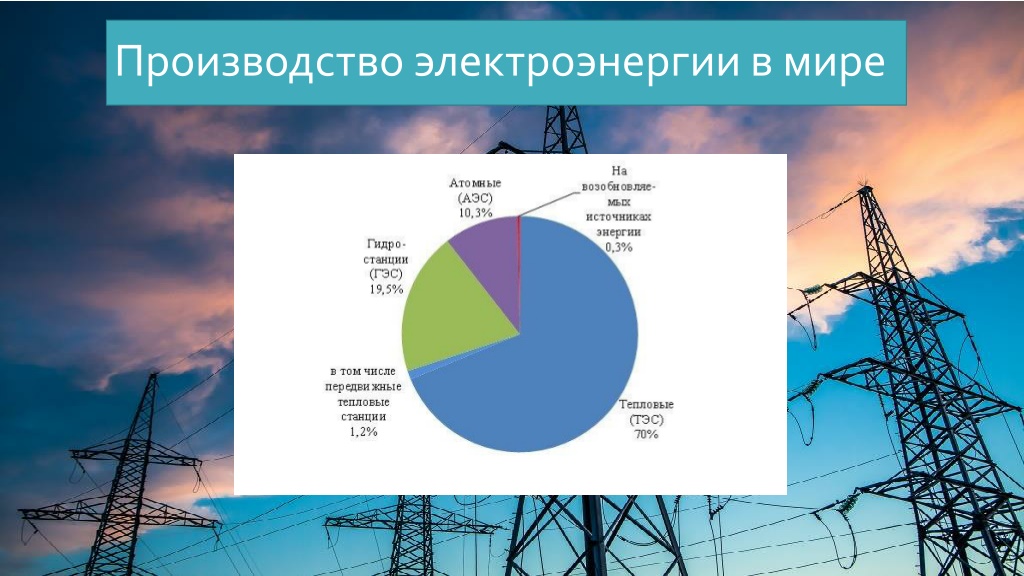 Производство электроэнергии в мире

Атомные (АЭС) 10,3%

На возобновляемых источниках энергии 0,3%

Гидростанции (ГЭС) 19,5%

в том числе передвижные тепловые станции 1,2%

Тепловые (ТЭС) 70%